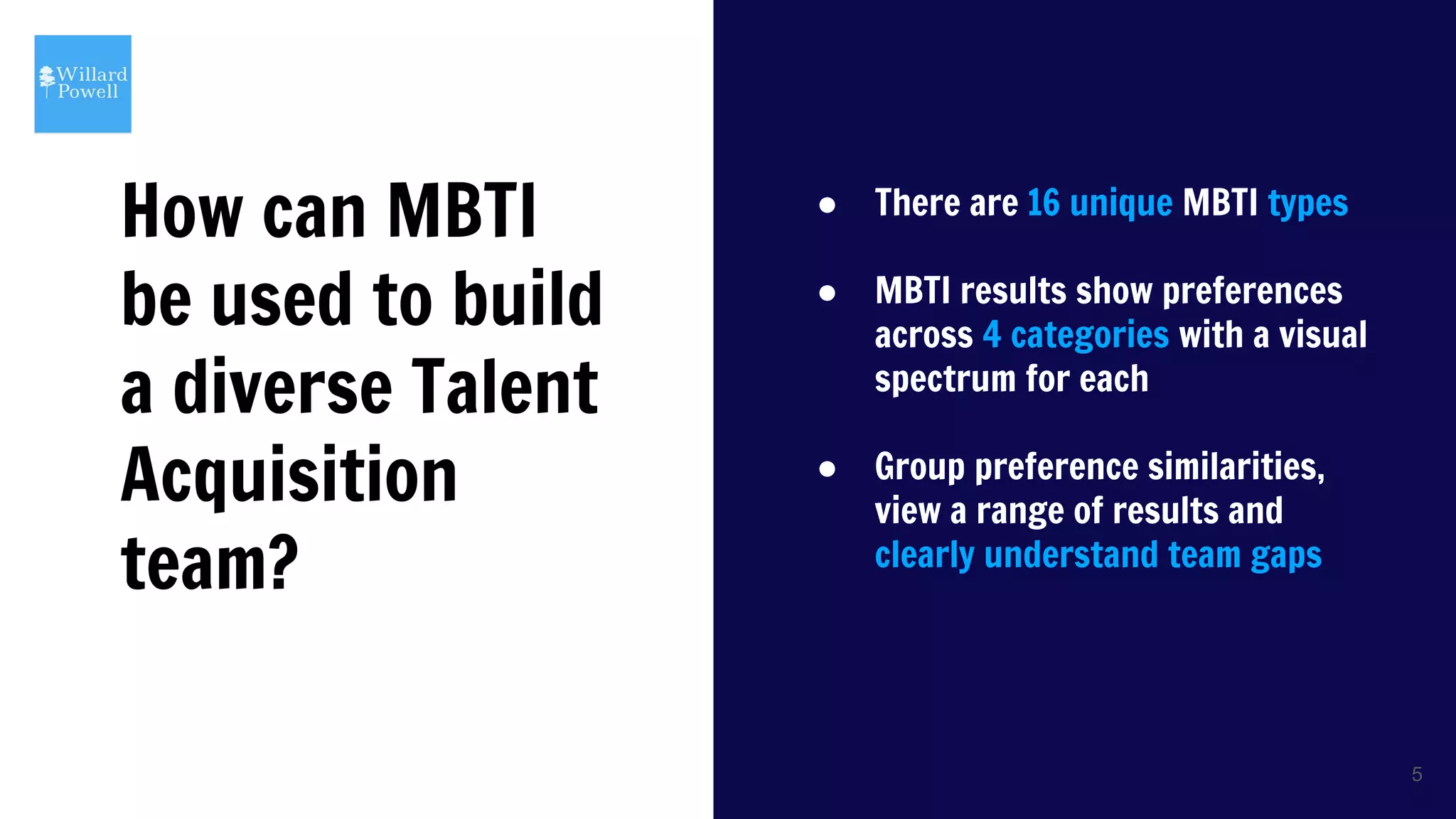 Willard Powell

How can MBTI be used to build a diverse Talent Acquisition team?

● There are 16 unique MBTI types

● MBTI results show preferences across 4 categories with a visual spectrum for each

● Group preference similarities, view a range of results and clearly understand team gaps

5